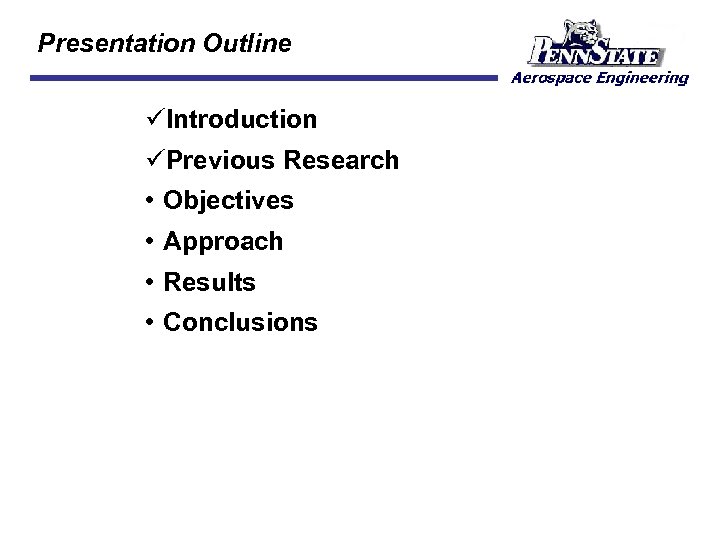 Presentation Outline

PENNSTATE
Aerospace Engineering

✓Introduction
✓Previous Research
• Objectives
• Approach
• Results
• Conclusions